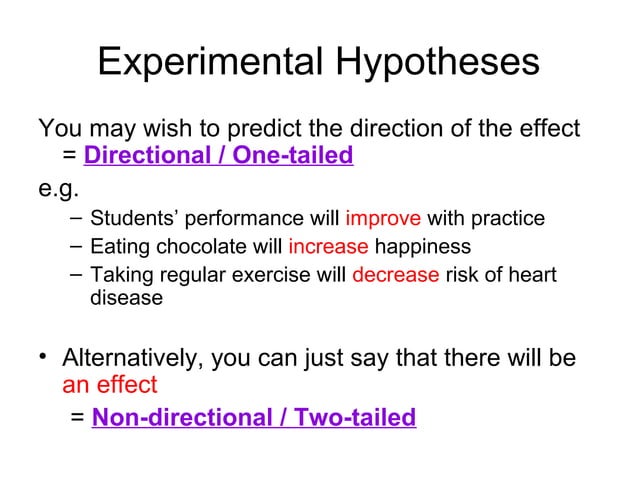 Experimental Hypotheses

You may wish to predict the direction of the effect = Directional / One-tailed

e.g.

– Students' performance will improve with practice
– Eating chocolate will increase happiness
– Taking regular exercise will decrease risk of heart disease

• Alternatively, you can just say that there will be an effect
= Non-directional / Two-tailed